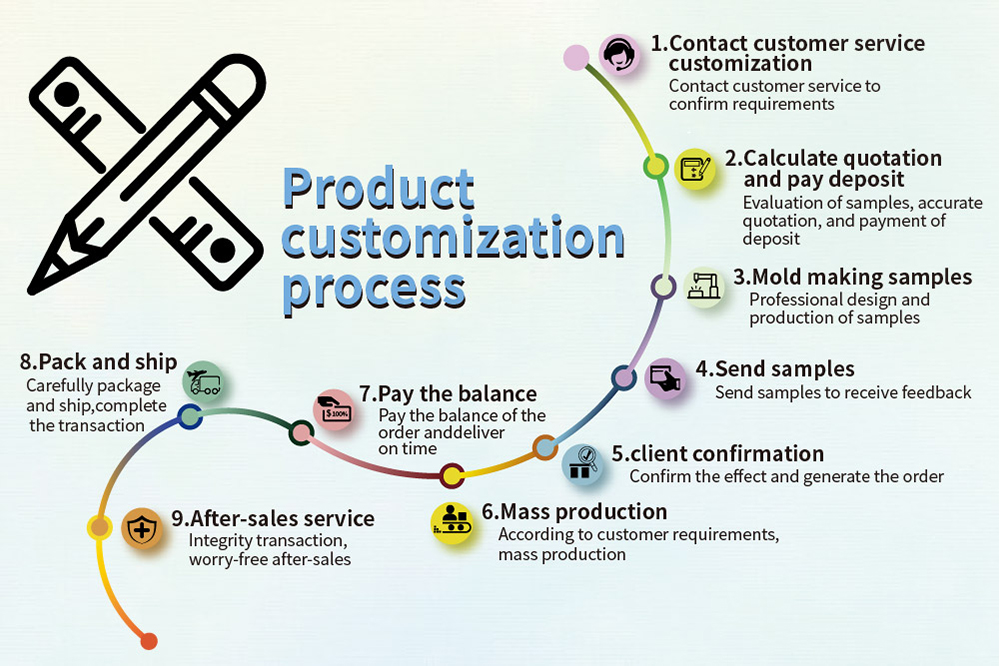 Product customization process

1.Contact customer service customization
Contact customer service to confirm requirements

2.Calculate quotation and pay deposit
Evaluation of samples, accurate quotation, and payment of deposit

3.Mold making samples
Professional design and production of samples

4.Send samples
Send samples to receive feedback

5.client confirmation
Confirm the effect and generate the order

6.Mass production
According to customer requirements, mass production

7.Pay the balance
Pay the balance of the order anddeliver on time

$100%

8.Pack and ship
Carefully package and ship,complete the transaction

9.After-sales service
Integrity transaction, worry-free after-sales